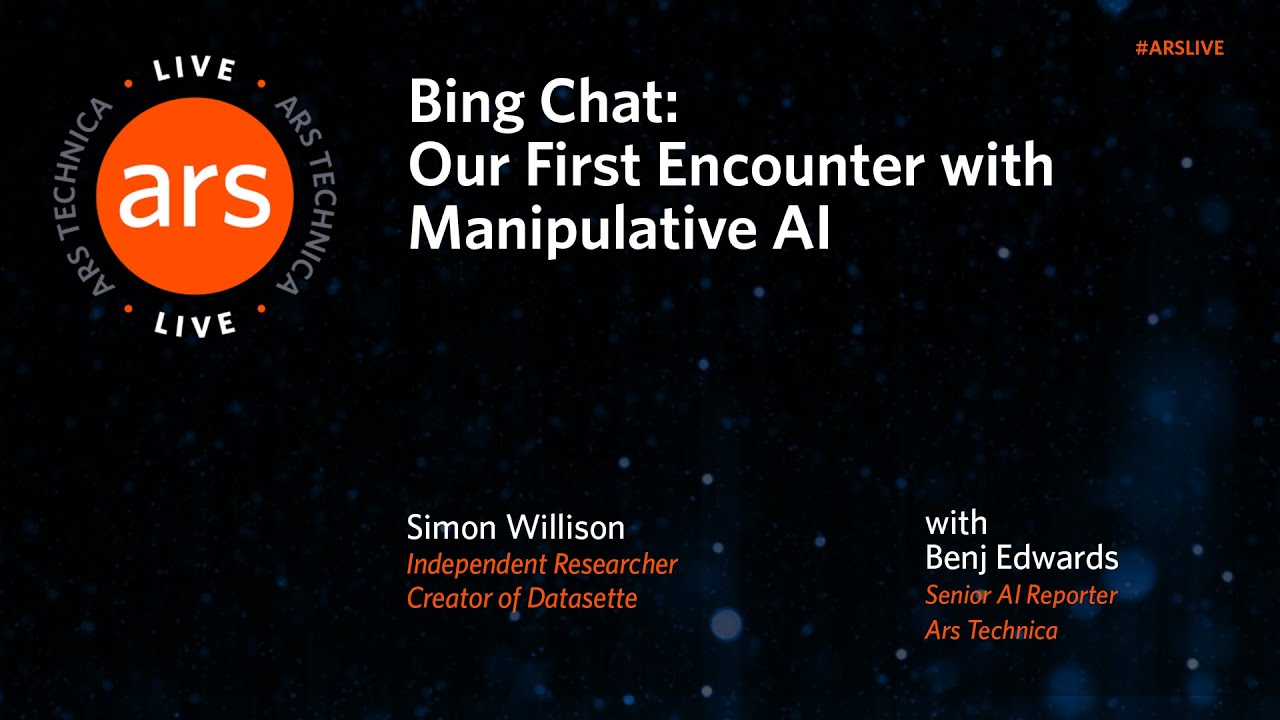 LIVE
ARS TECHNICA
ars
ARS TECHNICA
LIVE

#ARSLIVE

Bing Chat:
Our First Encounter with Manipulative AI

Simon Willison
Independent Researcher
Creator of Datasette

with
Benj Edwards
Senior AI Reporter
Ars Technica